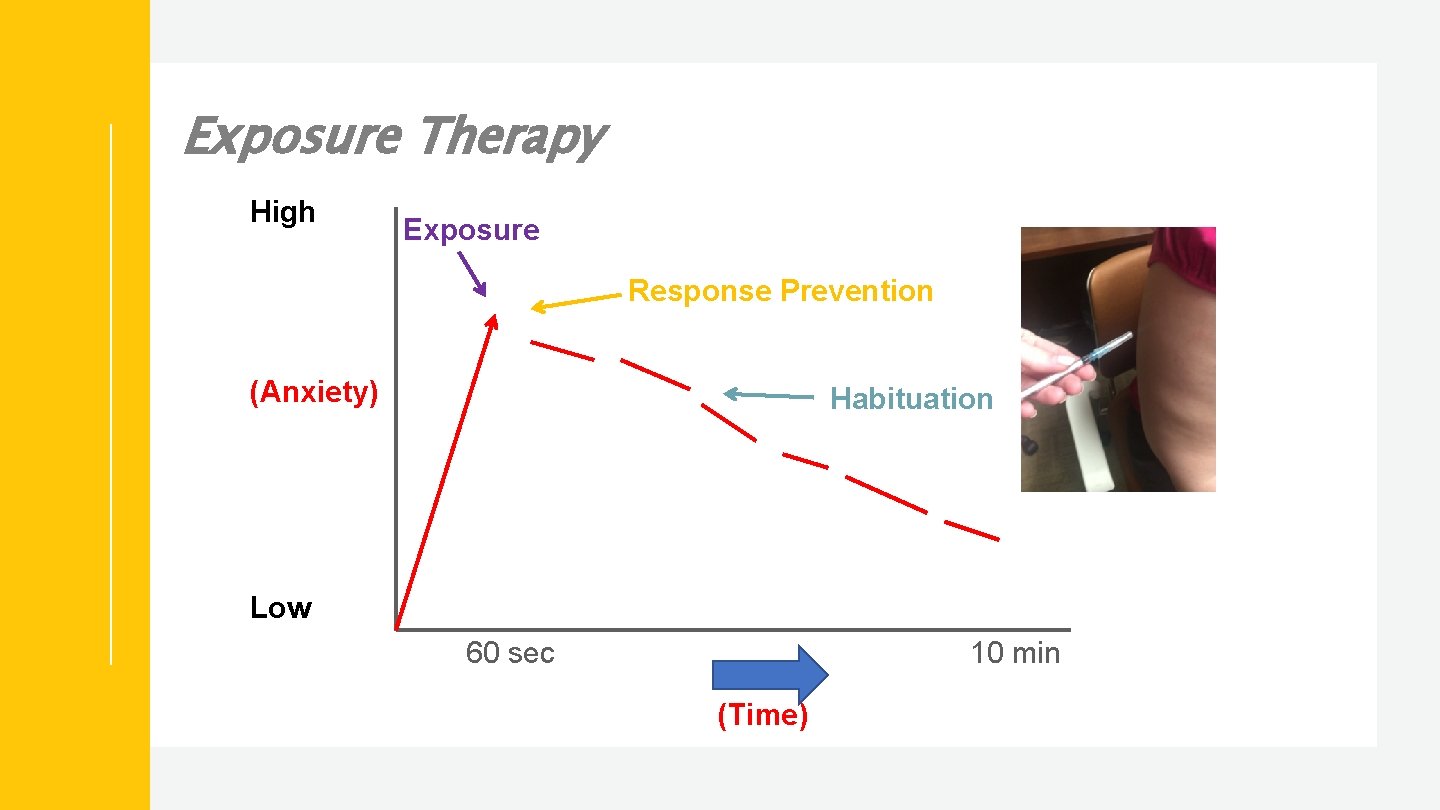 Exposure Therapy

High

Exposure

Response Prevention

(Anxiety)

Habituation

Low

60 sec

10 min

(Time)